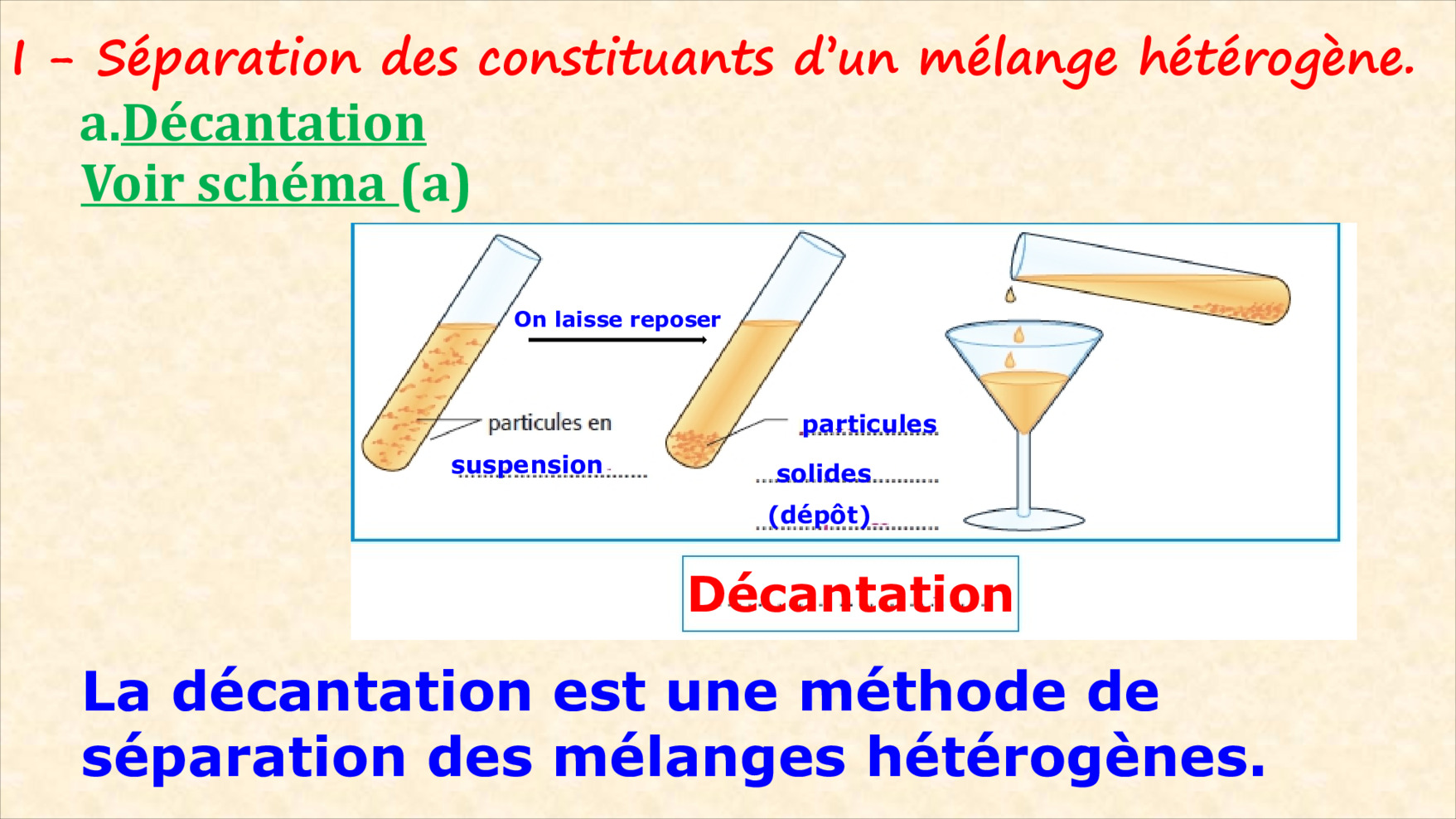 I - Séparation des constituants d'un mélange hétérogène.

a.Décantation

Voir schéma (a)

On laisse reposer

particules en

suspension

particules

solides

(dépôt)

Décantation

La décantation est une méthode de séparation des mélanges hétérogènes.